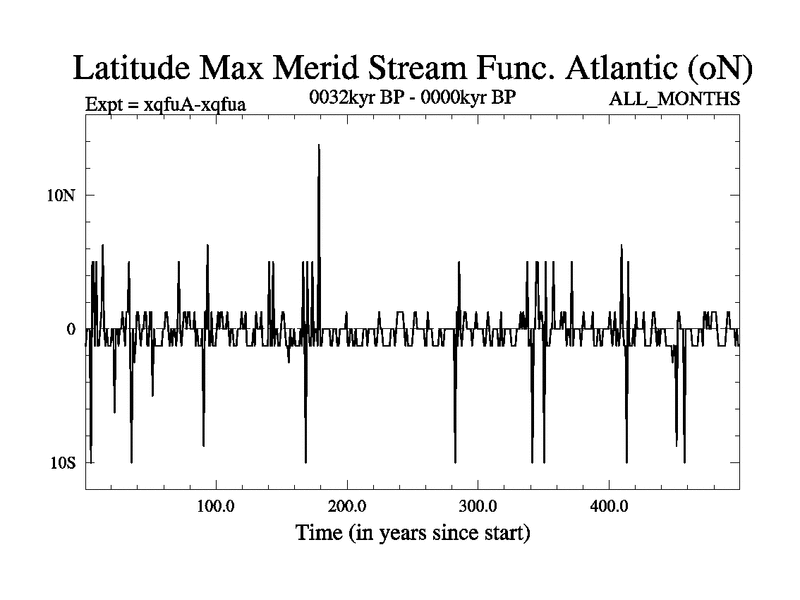 Latitude Max Merid Stream Func. Atlantic (oN)

Expt = xqfuA-xqfua

0032kyr BP - 0000kyr BP

ALL_MONTHS

10N

0

10S

100.0

200.0

300.0

400.0

Time (in years since start)